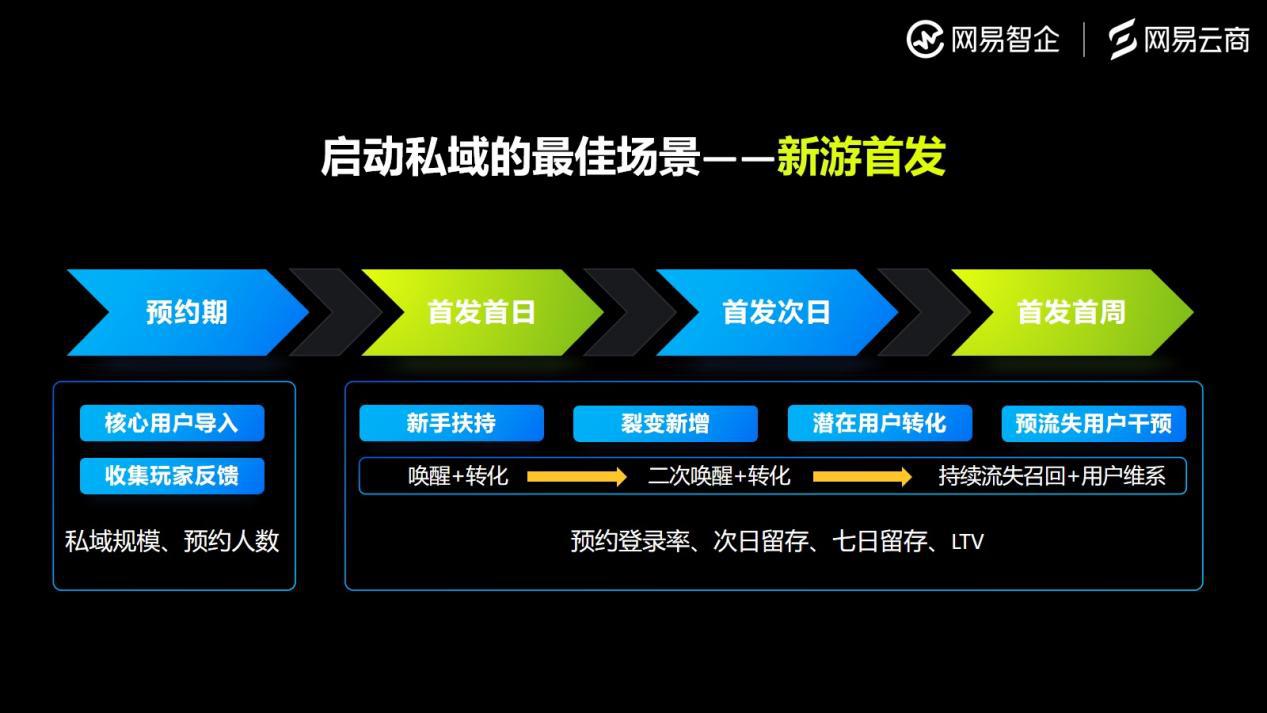 网易智企 | 网易云商

启动私域的最佳场景——新游首发

预约期

首发首日

首发次日

首发首周

核心用户导入

收集玩家反馈

私域规模、预约人数

新手扶持

裂变新增

潜在用户转化

预流失用户干预

唤醒+转化

二次唤醒+转化

持续流失召回+用户维系

预约登录率、次日留存、七日留存、LTV